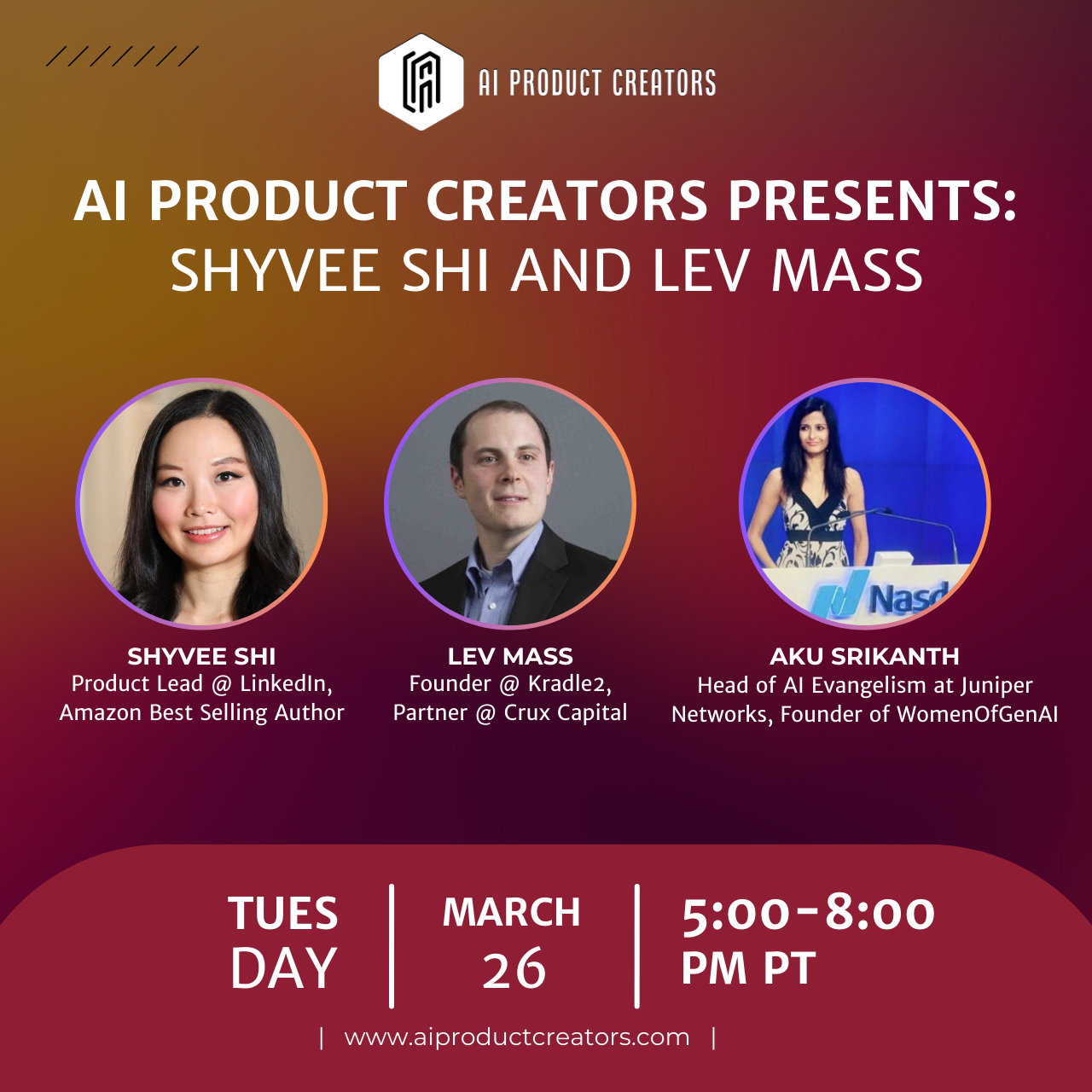 AI PRODUCT CREATORS

AI PRODUCT CREATORS PRESENTS:
SHYVEE SHI AND LEV MASS

Nasd

SHYVEE SHI
Product Lead @ LinkedIn, Amazon Best Selling Author

LEV MASS
Founder @ Kradle2, Partner @ Crux Capital

AKU SRIKANTH
Head of AI Evangelism at Juniper Networks, Founder of WomenOfGenAI

TUES DAY

MARCH 26

5:00-8:00 PM PT

| www.aiproductcreators.com |